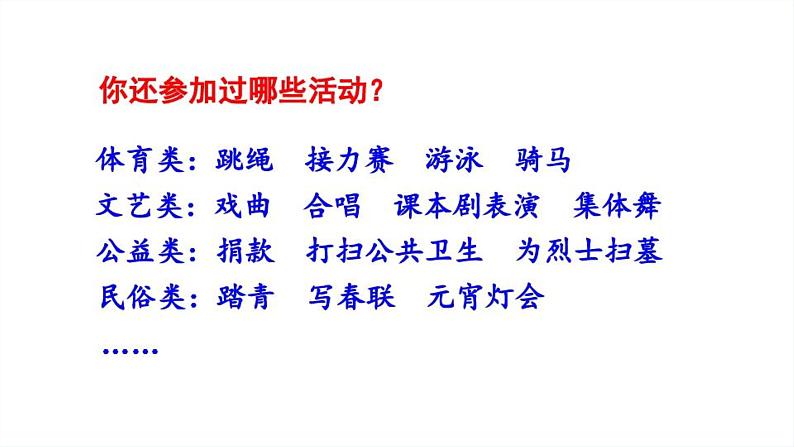 你还参加过哪些活动？

体育类：跳绳　接力赛　游泳　骑马
文艺类：戏曲　合唱　课本剧表演　集体舞
公益类：捐款　打扫公共卫生　为烈士扫墓
民俗类：踏青　写春联　元宵灯会
……